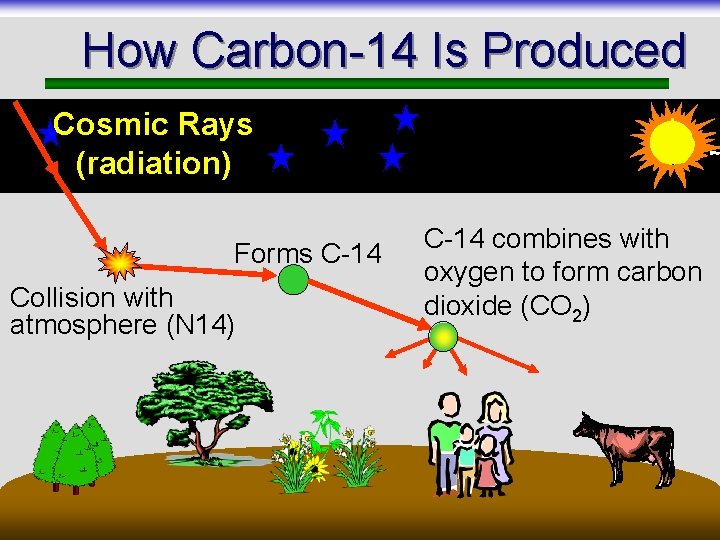 How Carbon-14 Is Produced

Cosmic Rays (radiation)

Collision with atmosphere (N14)

Forms C-14

C-14 combines with oxygen to form carbon dioxide ($CO_2$)